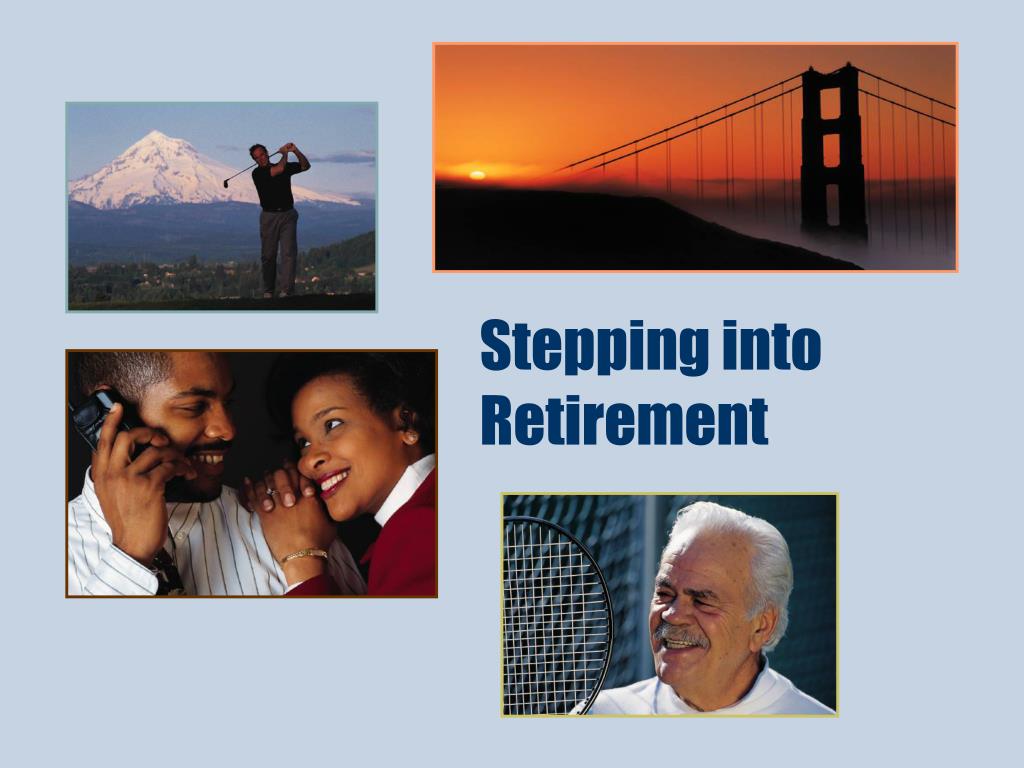 Stepping into Retirement